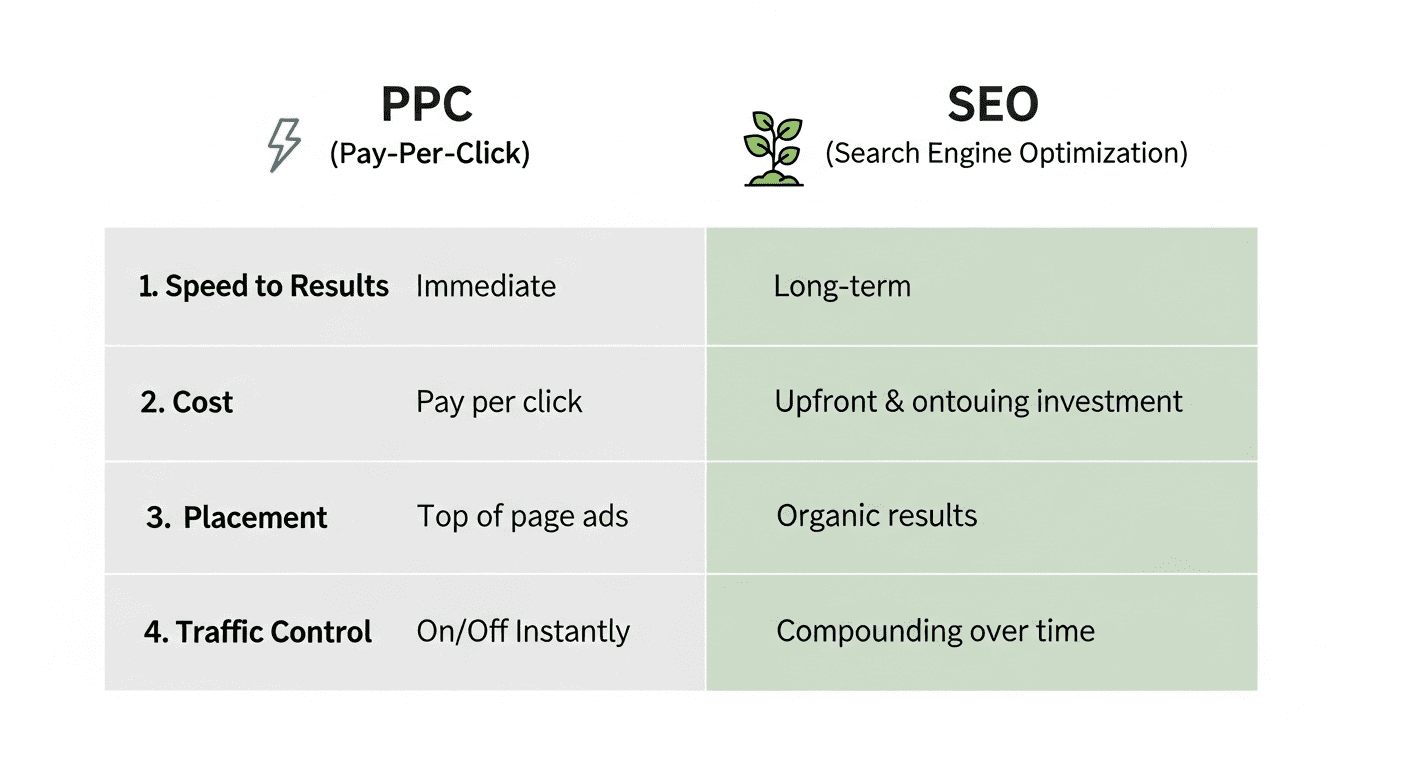 | | PPC (Pay-Per-Click) | SEO (Search Engine Optimization) |
|---|---|---|
| 1. Speed to Results | Immediate | Long-term |
| 2. Cost | Pay per click | Upfront & ontouing investment |
| 3. Placement | Top of page ads | Organic results |
| 4. Traffic Control | On/Off Instantly | Compounding over time |